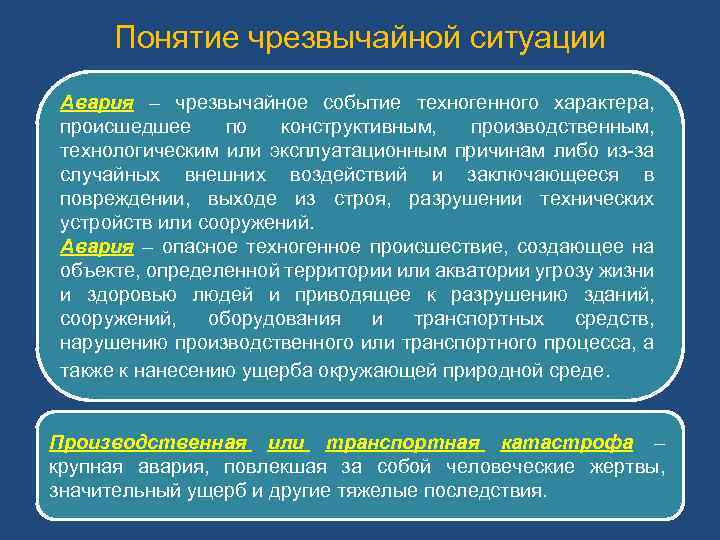 Понятие чрезвычайной ситуации

Авария – чрезвычайное событие техногенного характера, происшедшее по конструктивным, производственным, технологическим или эксплуатационным причинам либо из-за случайных внешних воздействий и заключающееся в повреждении, выходе из строя, разрушении технических устройств или сооружений.
Авария – опасное техногенное происшествие, создающее на объекте, определенной территории или акватории угрозу жизни и здоровью людей и приводящее к разрушению зданий, сооружений, оборудования и транспортных средств, нарушению производственного или транспортного процесса, а также к нанесению ущерба окружающей природной среде.

Производственная или транспортная катастрофа – крупная авария, повлекшая за собой человеческие жертвы, значительный ущерб и другие тяжелые последствия.